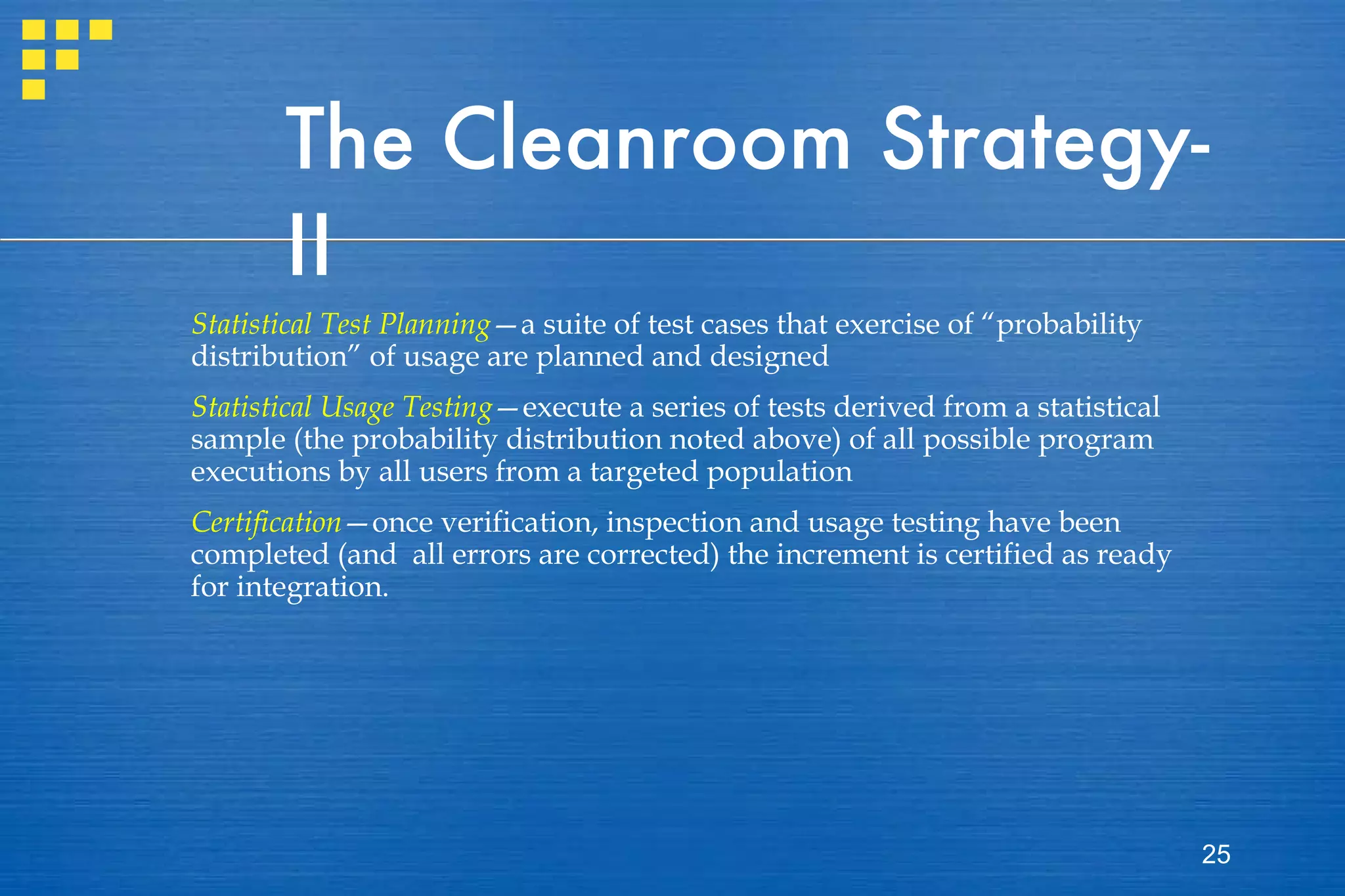 The Cleanroom Strategy-II

Statistical Test Planning—a suite of test cases that exercise of “probability distribution” of usage are planned and designed

Statistical Usage Testing—execute a series of tests derived from a statistical sample (the probability distribution noted above) of all possible program executions by all users from a targeted population

Certification—once verification, inspection and usage testing have been completed (and all errors are corrected) the increment is certified as ready for integration.

25